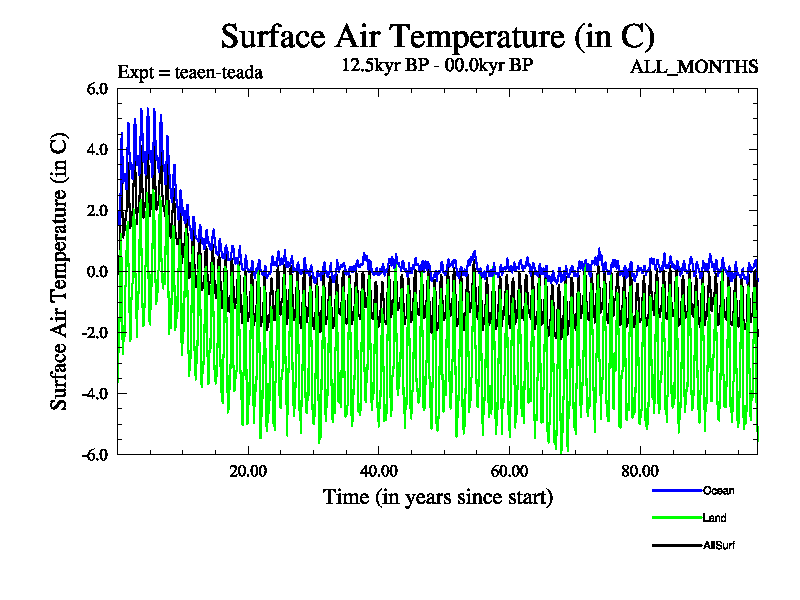 Surface Air Temperature (in C)

Expt = teaen-teada

12.5kyr BP - 00.0kyr BP

ALL_MONTHS

Surface Air Temperature (in C)

6.0
4.0
2.0
0.0
-2.0
-4.0
-6.0

20.00
40.00
60.00
80.00

Time (in years since start)

Ocean
Land
AllSurf